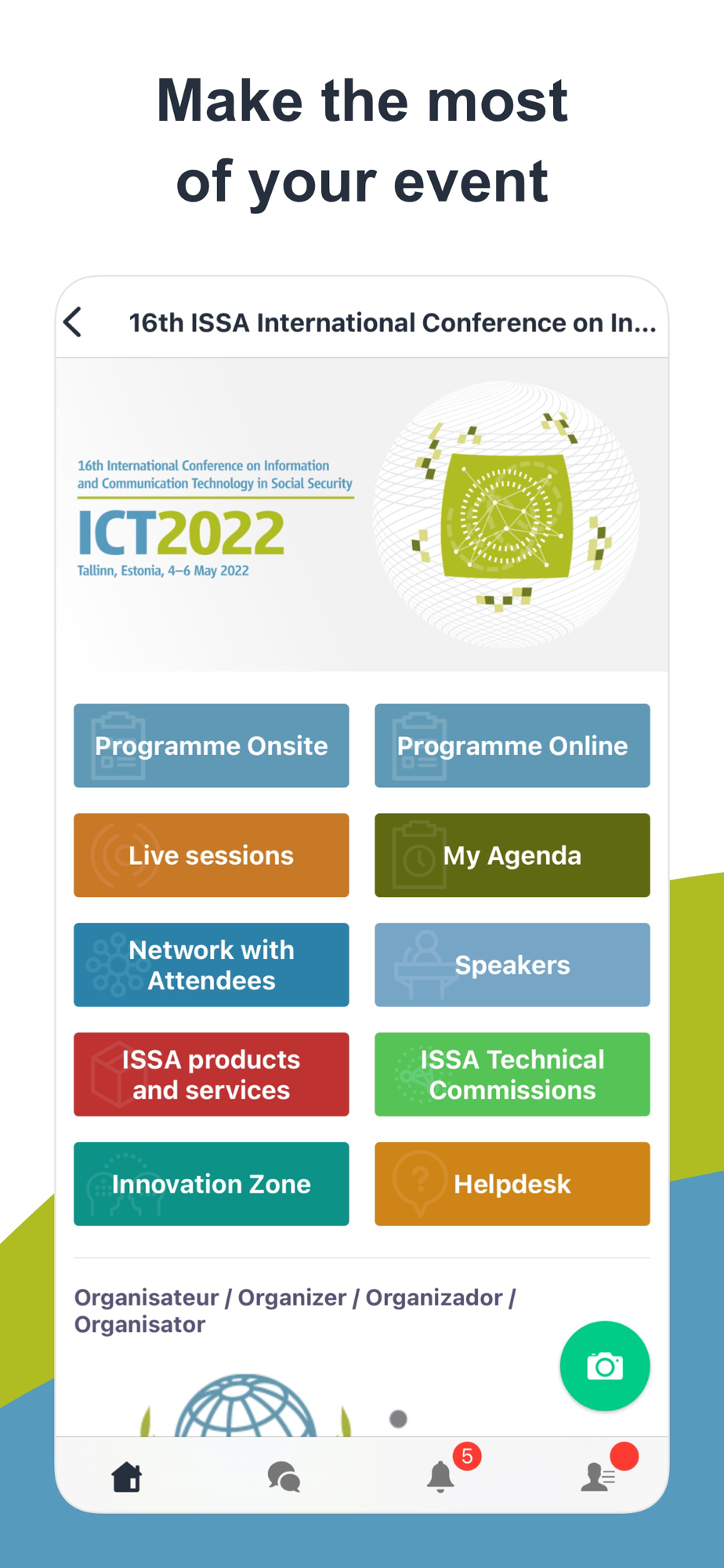 Make the most of your event

16th ISSA International Conference on In...

16th International Conference on Information and Communication Technology in Social Security

ICT2022

Tallinn, Estonia, 4–6 May 2022

Programme Onsite

Programme Online

Live sessions

My Agenda

Network with Attendees

Speakers

ISSA products and services

ISSA Technical Commissions

Innovation Zone

Helpdesk

Organisateur / Organizer / Organizador / Organisator

5